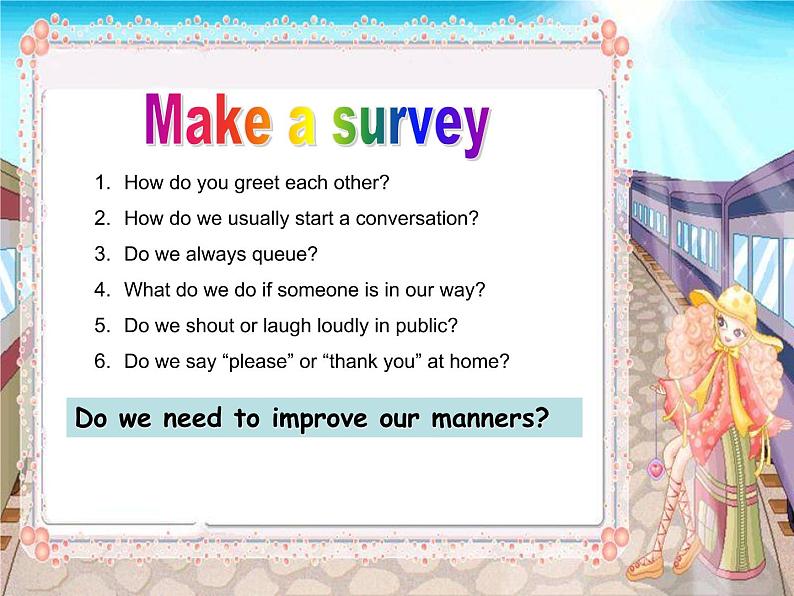 Make a survey

1. How do you greet each other?
2. How do we usually start a conversation?
3. Do we always queue?
4. What do we do if someone is in our way?
5. Do we shout or laugh loudly in public?
6. Do we say “please” or “thank you” at home?

Do we need to improve our manners?